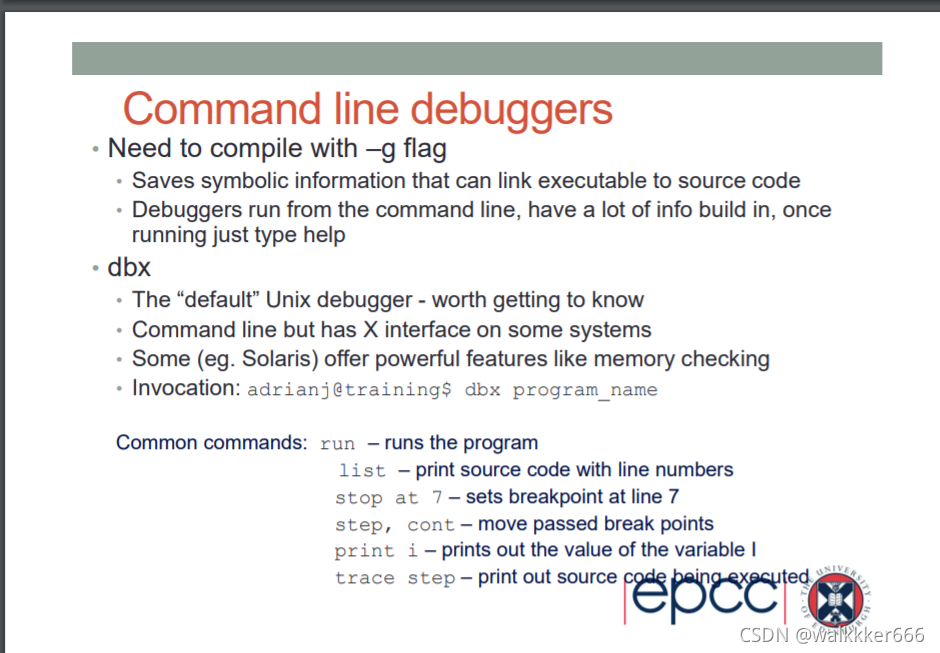 Command line debuggers

• Need to compile with –g flag
  • Saves symbolic information that can link executable to source code
  • Debuggers run from the command line, have a lot of info build in, once running just type help
• dbx
  • The “default” Unix debugger - worth getting to know
  • Command line but has X interface on some systems
  • Some (eg. Solaris) offer powerful features like memory checking
  • Invocation: adrianj@training$ dbx program_name

Common commands: run – runs the program
list – print source code with line numbers
stop at 7 – sets breakpoint at line 7
step, cont – move passed break points
print i – prints out the value of the variable I
trace step – print out source code being executed

epcc

THE UNIVERSITY OF EDINBURGH

CSDN @walkkker666